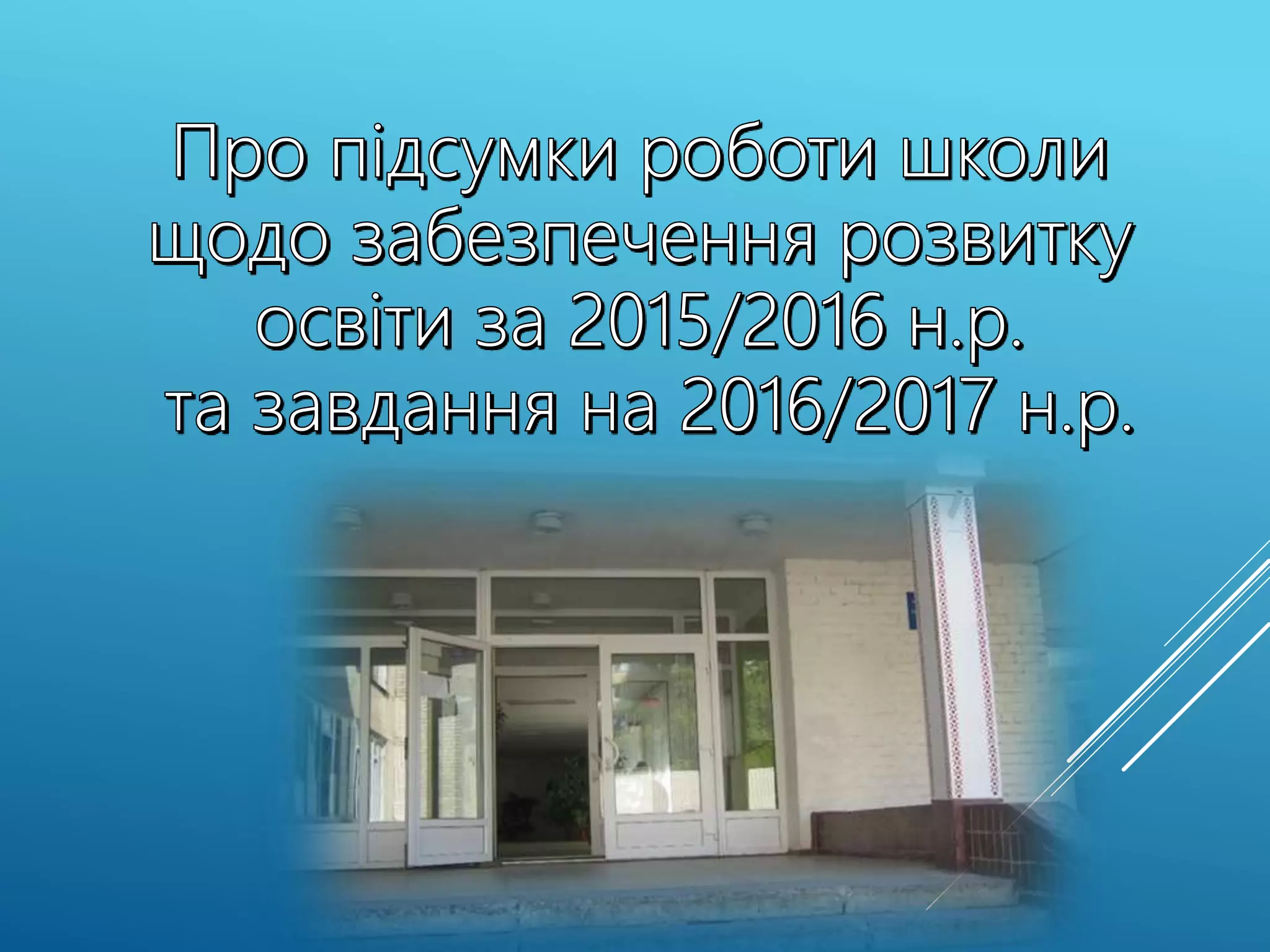 Про підсумки роботи школи щодо забезпечення розвитку освіти за 2015/2016 н.р. та завдання на 2016/2017 н.р.